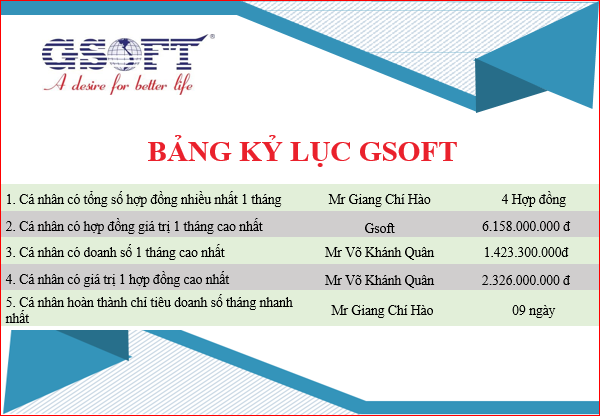 GSOFT®
A desire for better life

BẢNG KỶ LỤC GSOFT

| | | |
|---|---|---|
| 1. Cá nhân có tổng số hợp đồng nhiều nhất 1 tháng | Mr Giang Chí Hào | 4 Hợp đồng |
| 2. Cá nhân có hợp đồng giá trị 1 tháng cao nhất | Gsoft | 6.158.000.000 đ |
| 3. Cá nhân có doanh số 1 tháng cao nhất | Mr Võ Khánh Quân | 1.423.300.000đ |
| 4. Cá nhân có giá trị 1 hợp đồng cao nhất | Mr Võ Khánh Quân | 2.326.000.000 đ |
| 5. Cá nhân hoàn thành chỉ tiêu doanh số tháng nhanh nhất | Mr Giang Chí Hào | 09 ngày |